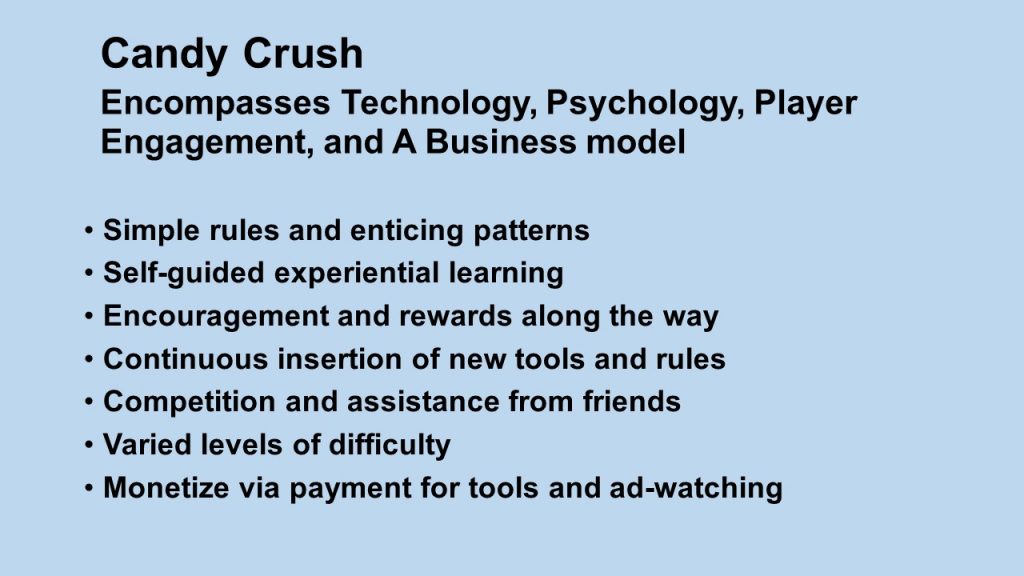 Candy Crush

Encompasses Technology, Psychology, Player Engagement, and A Business model

• Simple rules and enticing patterns
• Self-guided experiential learning
• Encouragement and rewards along the way
• Continuous insertion of new tools and rules
• Competition and assistance from friends
• Varied levels of difficulty
• Monetize via payment for tools and ad-watching